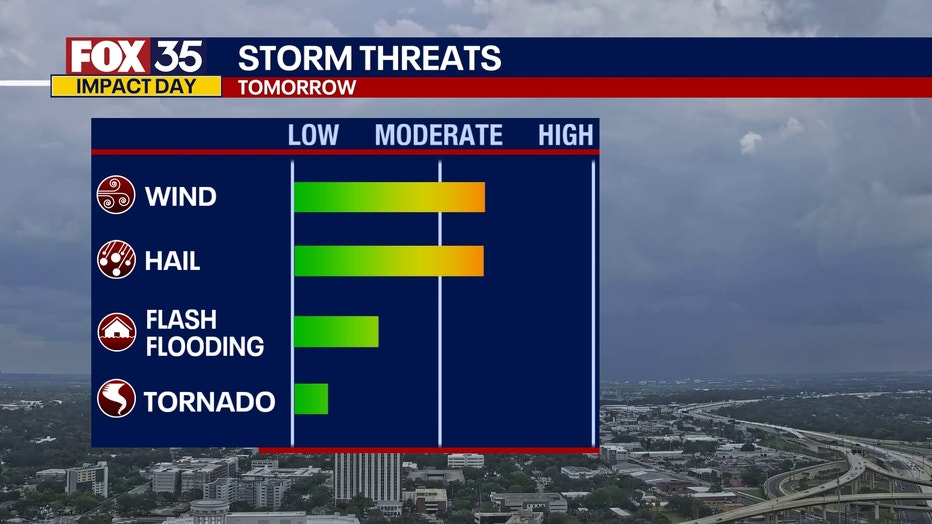 FOX 35
IMPACT DAY

STORM THREATS
TOMORROW

LOW MODERATE HIGH

WIND

HAIL

FLASH FLOODING

TORNADO